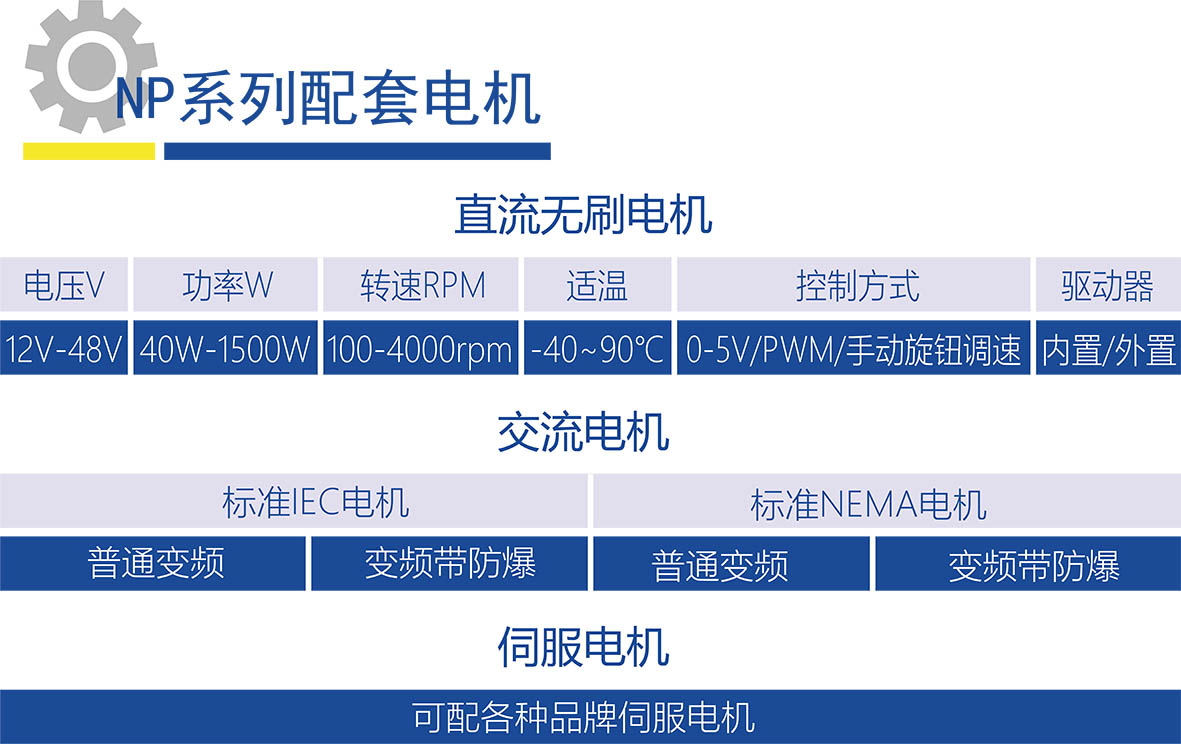 NP系列配套电机

直流无刷电机

| 电压V | 功率W | 转速RPM | 适温 | 控制方式 | 驱动器 |
|---|---|---|---|---|---|
| 12V-48V | 40W-1500W | 100-4000rpm | -40~90℃ | 0-5V/PWM/手动旋钮调速 | 内置/外置 |

交流电机

| 标准IEC电机 | | 标准NEMA电机 | |
|---|---|---|---|
| 普通变频 | 变频带防爆 | 普通变频 | 变频带防爆 |

伺服电机

可配各种品牌伺服电机